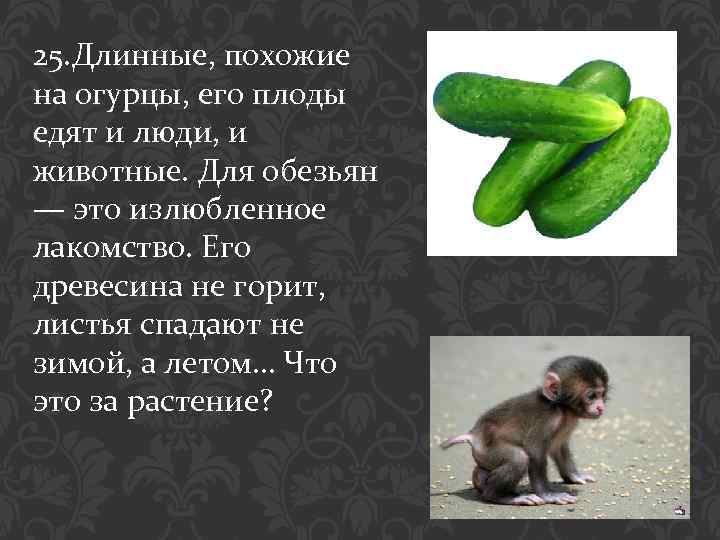 25.Длинные, похожие на огурцы, его плоды едят и люди, и животные. Для обезьян — это излюбленное лакомство. Его древесина не горит, листья спадают не зимой, а летом… Что это за растение?